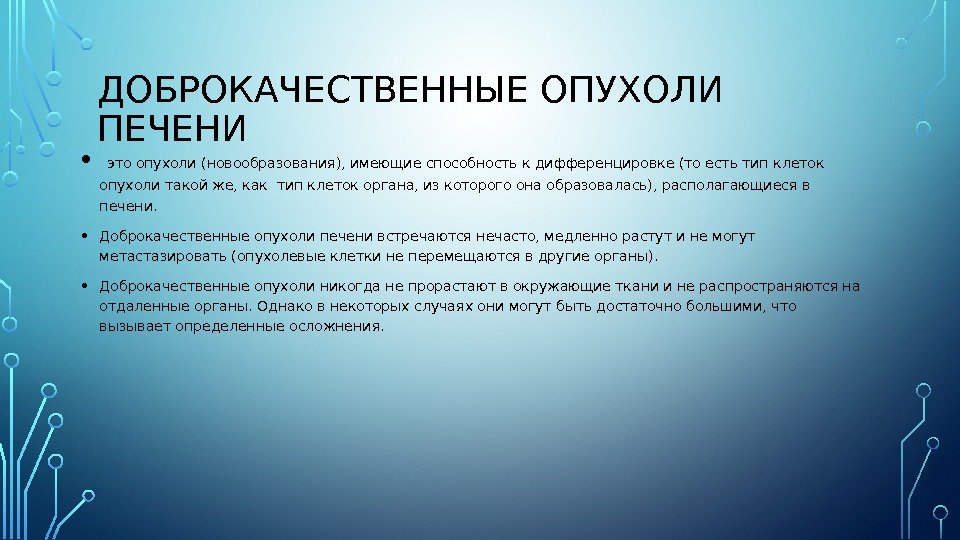 ДОБРОКАЧЕСТВЕННЫЕ ОПУХОЛИ ПЕЧЕНИ

• это опухоли (новообразования), имеющие способность к дифференцировке (то есть тип клеток опухоли такой же, как тип клеток органа, из которого она образовалась), располагающиеся в печени.

• Доброкачественные опухоли печени встречаются нечасто, медленно растут и не могут метастазировать (опухолевые клетки не перемещаются в другие органы).

• Доброкачественные опухоли никогда не прорастают в окружающие ткани и не распространяются на отдаленные органы. Однако в некоторых случаях они могут быть достаточно большими, что вызывает определенные осложнения.